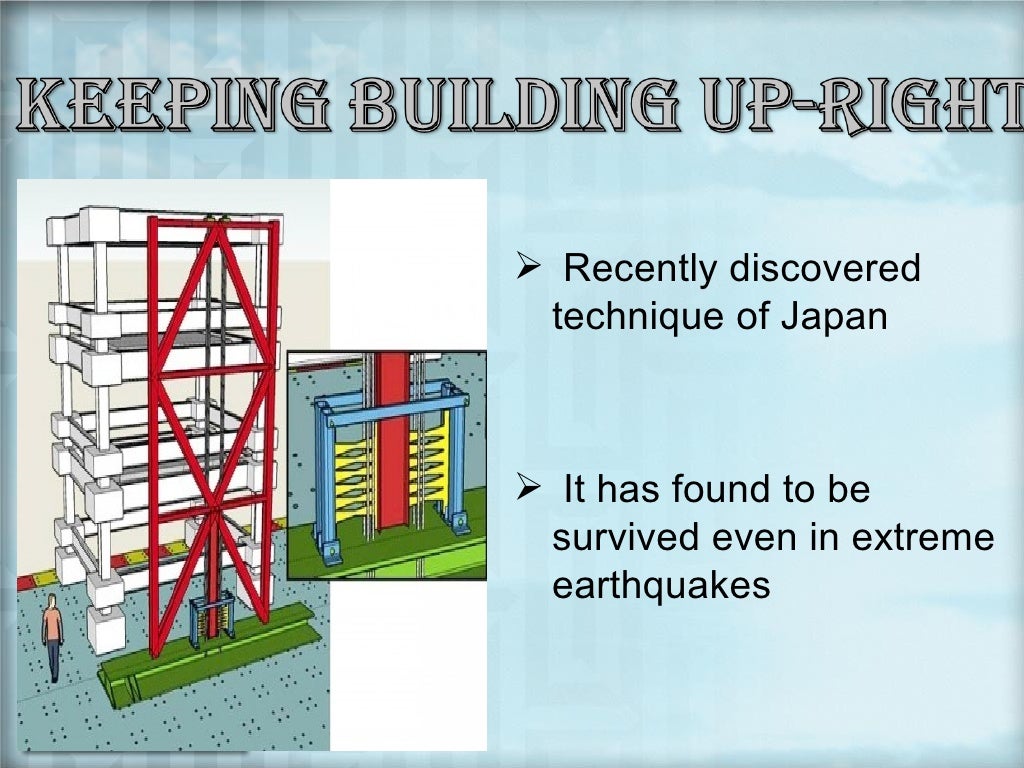 KEEPING BUILDING UP-RIGHT

➢ Recently discovered technique of Japan

➢ It has found to be survived even in extreme earthquakes